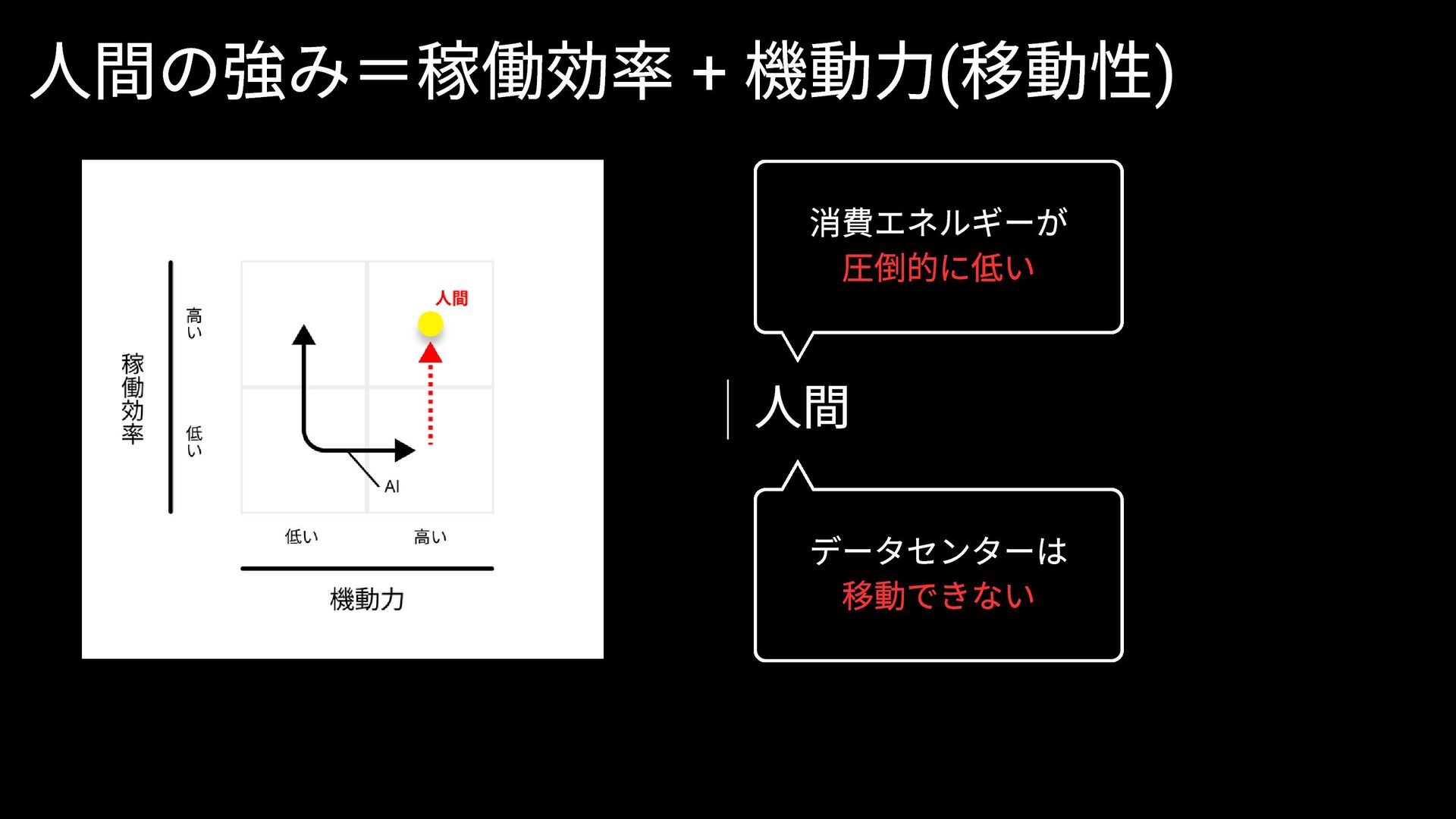 人間の強み＝稼働効率 + 機動力(移動性)

稼働効率

高い

低い

人間

AI

低い

高い

機動力

消費エネルギーが
圧倒的に低い

人間

データセンターは
移動できない